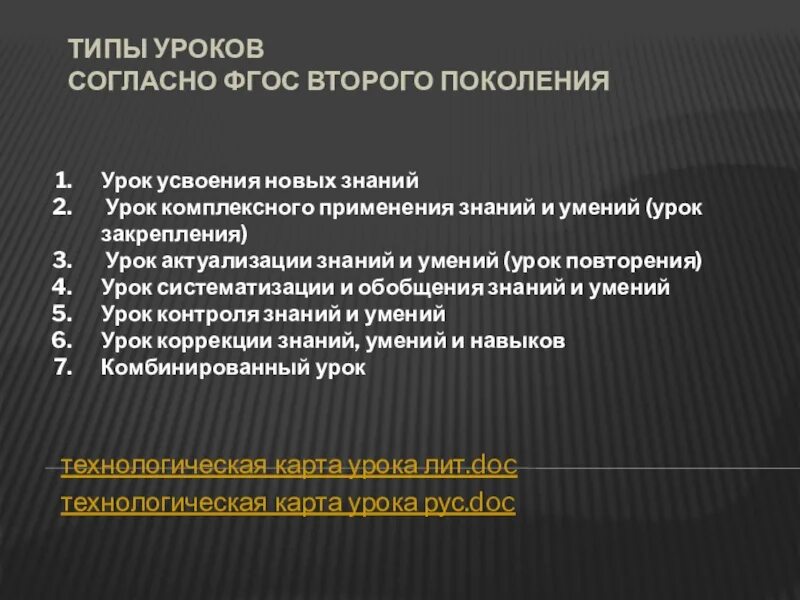 ТИПЫ УРОКОВ
СОГЛАСНО ФГОС ВТОРОГО ПОКОЛЕНИЯ

1. Урок усвоения новых знаний
2. Урок комплексного применения знаний и умений (урок закрепления)
3. Урок актуализации знаний и умений (урок повторения)
4. Урок систематизации и обобщения знаний и умений
5. Урок контроля знаний и умений
6. Урок коррекции знаний, умений и навыков
7. Комбинированный урок

технологическая карта урока лит.doc
технологическая карта урока рус.doc